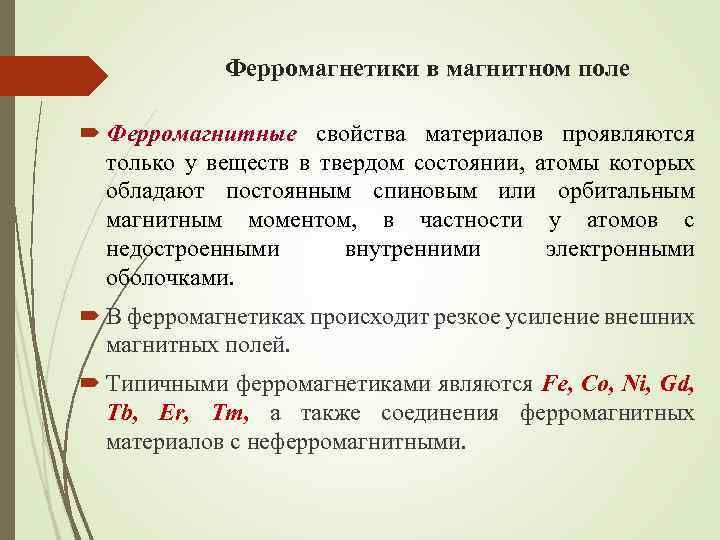 Ферромагнетики в магнитном поле

Ферромагнитные свойства материалов проявляются только у веществ в твердом состоянии, атомы которых обладают постоянным спиновым или орбитальным магнитным моментом, в частности у атомов с недостроенными внутренними электронными оболочками.

В ферромагнетиках происходит резкое усиление внешних магнитных полей.

Типичными ферромагнетиками являются Fe, Co, Ni, Gd, Tb, Er, Tm, а также соединения ферромагнитных материалов с неферромагнитными.